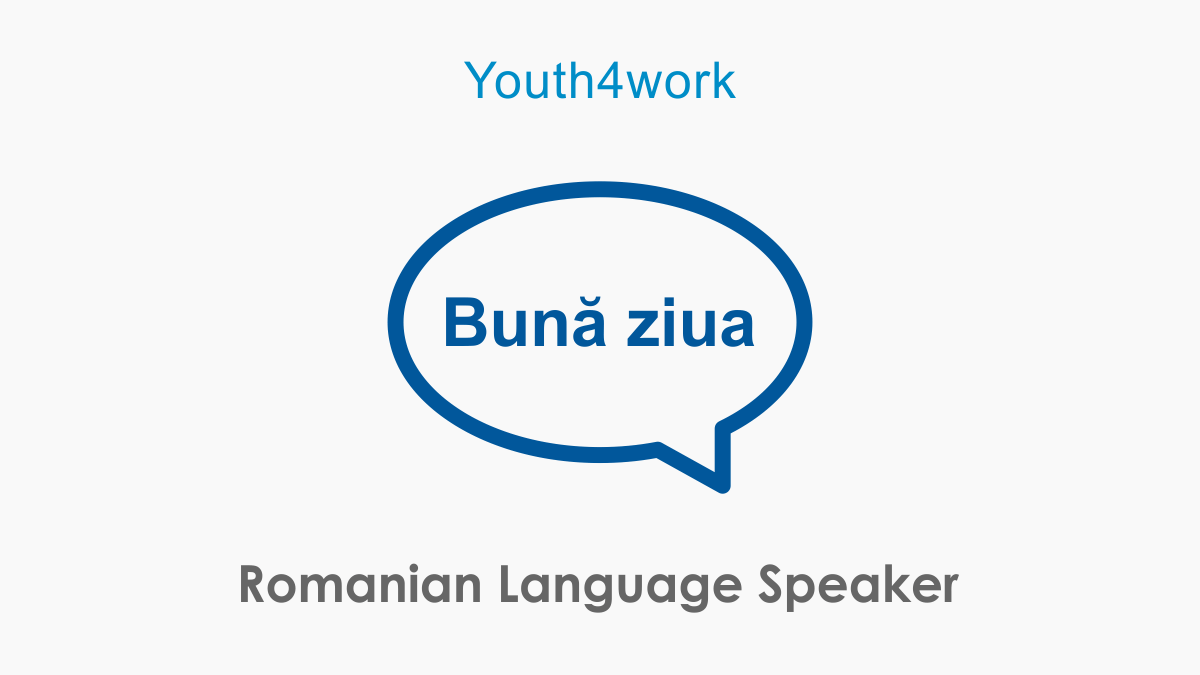 Youth4work

Bună ziua

Romanian Language Speaker